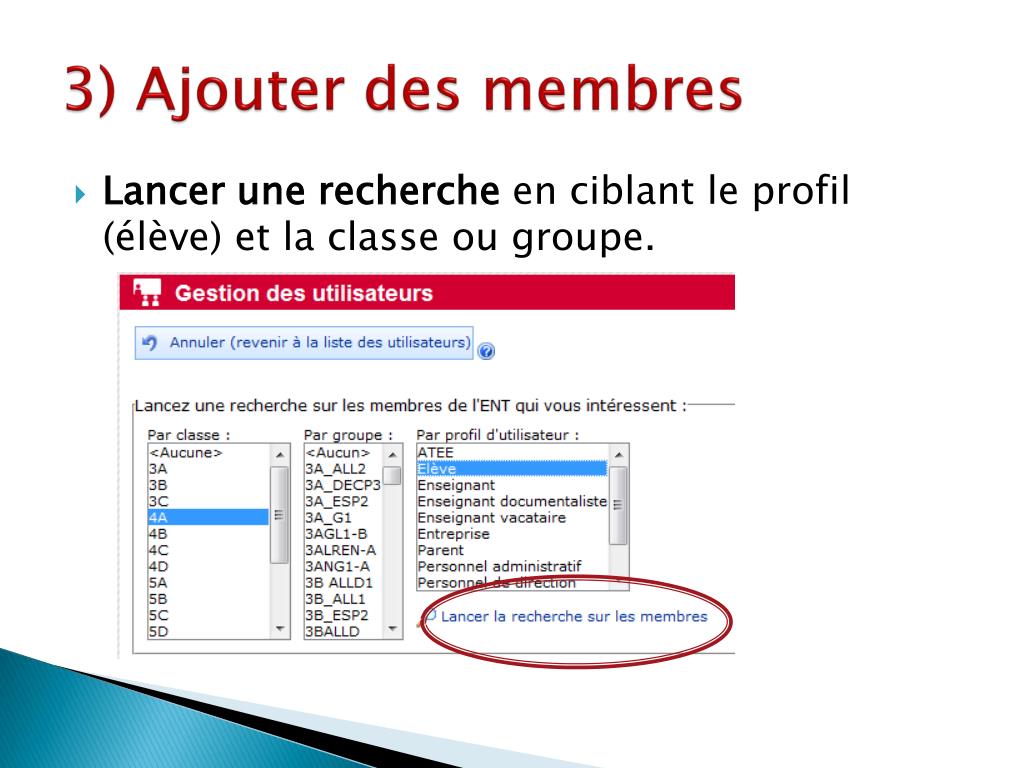 3) Ajouter des membres

Lancer une recherche en ciblant le profil (élève) et la classe ou groupe.

Gestion des utilisateurs

Annuler (revenir à la liste des utilisateurs)

Lancez une recherche sur les membres de l'ENT qui vous intéressent :

Par classe :
<Aucune>
3A
3B
3C
4A
4B
4C
4D
5A
5B
5C
5D

Par groupe :
<Aucun>
3A_ALL2
3A_DECP3
3A_ESP2
3A_G1
3AGL1-B
3ALREN-A
3ANG1-A
3B ALLD1
3B_ALL1
3B_ESP2
3BALLD

Par profil d'utilisateur :
ATEE
Elève
Enseignant
Enseignant documentaliste
Enseignant vacataire
Entreprise
Parent
Personnel administratif
Personnel de direction

Lancer la recherche sur les membres